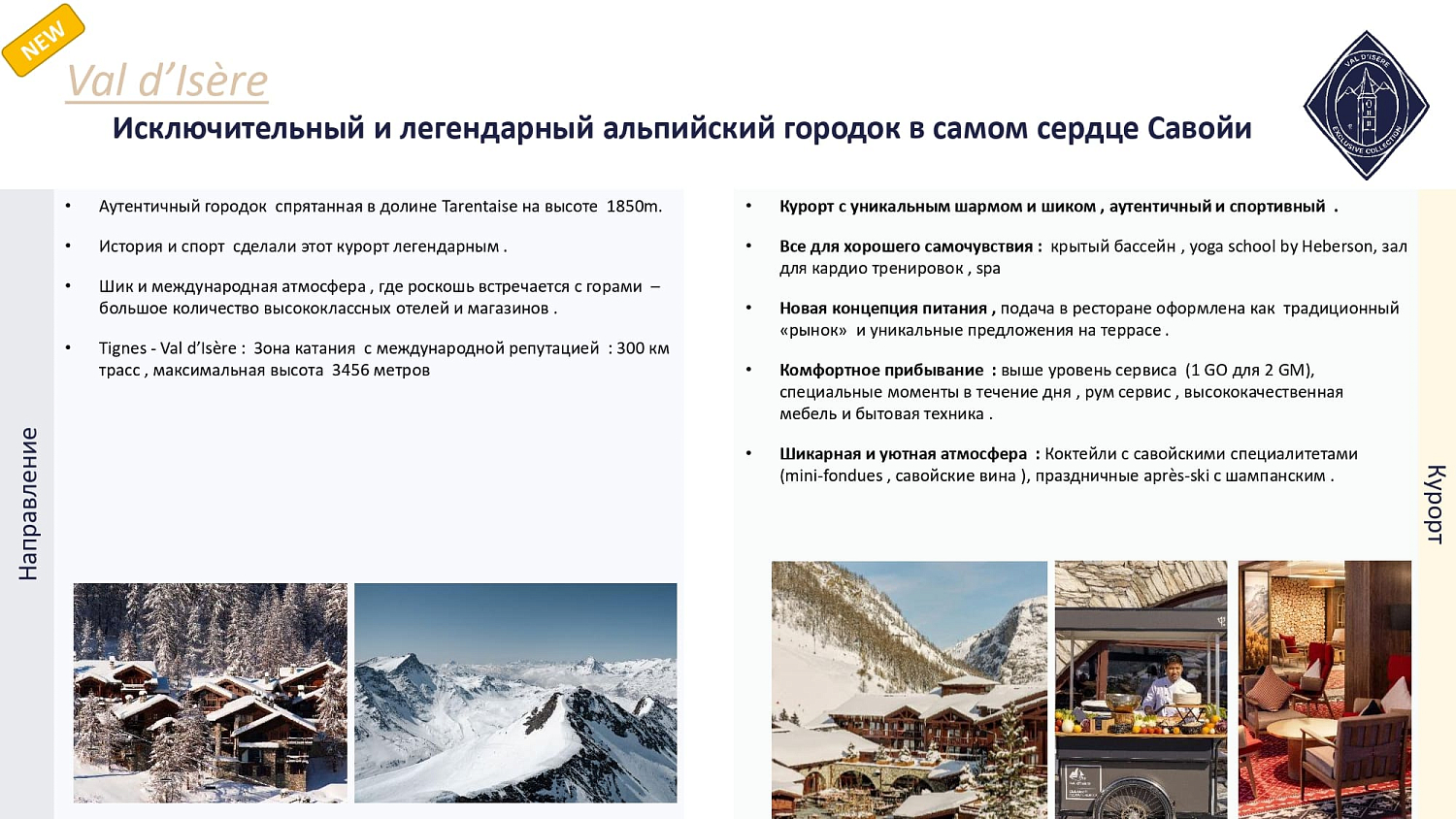 NEW

Val d'Isère

Исключительный и легендарный альпийский городок в самом сердце Савойи

VAL D'ISÈRE
EXCLUSIVE COLLECTION

Направление

• Аутентичный городок спрятанная в долине Tarentaise на высоте 1850m.

• История и спорт сделали этот курорт легендарным .

• Шик и международная атмосфера , где роскошь встречается с горами – большое количество высококлассных отелей и магазинов .

• Tignes - Val d'Isère : Зона катания с международной репутацией : 300 км трасс , максимальная высота 3456 метров

• Курорт с уникальным шармом и шиком , аутентичный и спортивный .

• Все для хорошего самочувствия : крытый бассейн , yoga school by Heberson, зал для кардио тренировок , spa

• Новая концепция питания , подача в ресторане оформлена как традиционный «рынок» и уникальные предложения на террасе .

• Комфортное прибывание : выше уровень сервиса (1 GO для 2 GM), специальные моменты в течение дня , рум сервис , высококачественная мебель и бытовая техника .

• Шикарная и уютная атмосфера : Коктейли с савойскими специалитетами (mini-fondues , савойские вина ), праздничные après-ski с шампанским .

Курорт